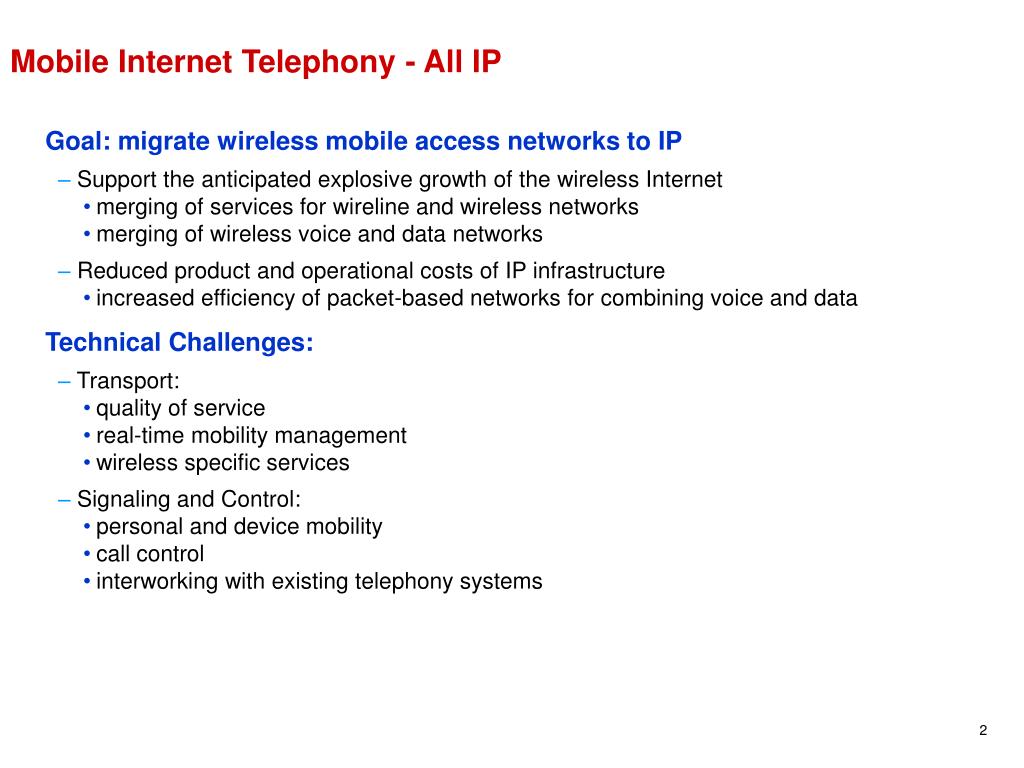 Mobile Internet Telephony - All IP

Goal: migrate wireless mobile access networks to IP

– Support the anticipated explosive growth of the wireless Internet
• merging of services for wireline and wireless networks
• merging of wireless voice and data networks

– Reduced product and operational costs of IP infrastructure
• increased efficiency of packet-based networks for combining voice and data

Technical Challenges:

– Transport:
• quality of service
• real-time mobility management
• wireless specific services

– Signaling and Control:
• personal and device mobility
• call control
• interworking with existing telephony systems

2